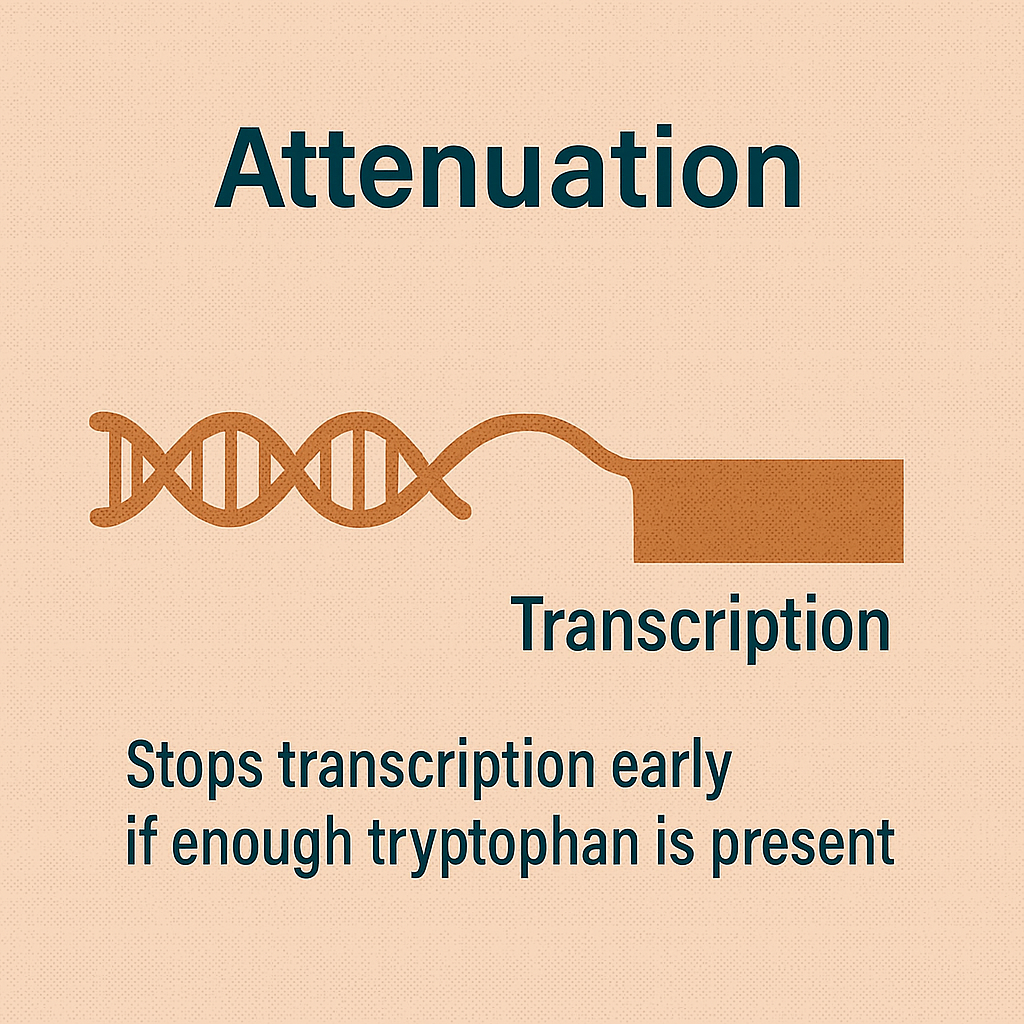 Attenuation

Transcription

Stops transcription early if enough tryptophan is present